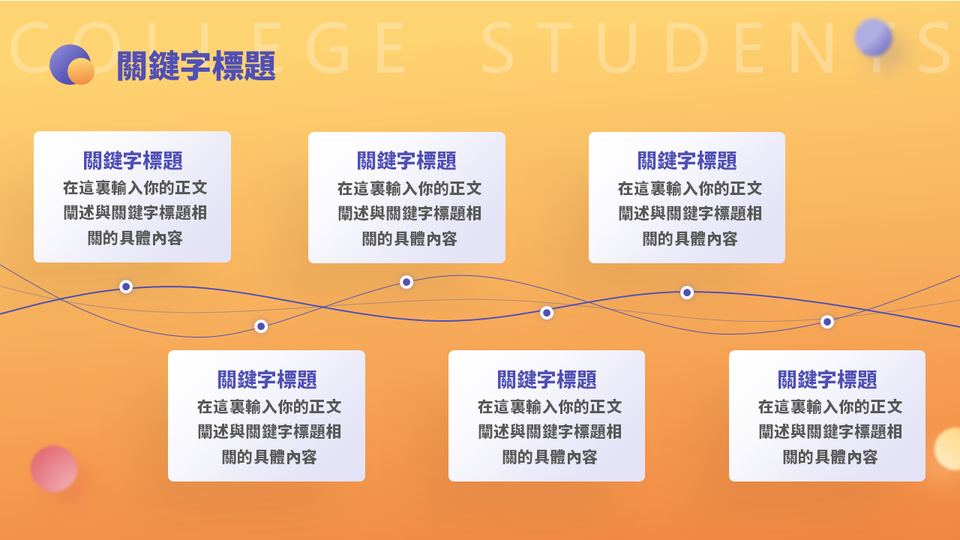 COLLEGE STUDENTS

關鍵字標題

關鍵字標題
在這裏輸入你的正文闡述與關鍵字標題相關的具體內容

關鍵字標題
在這裏輸入你的正文闡述與關鍵字標題相關的具體內容

關鍵字標題
在這裏輸入你的正文闡述與關鍵字標題相關的具體內容

關鍵字標題
在這裏輸入你的正文闡述與關鍵字標題相關的具體內容

關鍵字標題
在這裏輸入你的正文闡述與關鍵字標題相關的具體內容

關鍵字標題
在這裏輸入你的正文闡述與關鍵字標題相關的具體內容